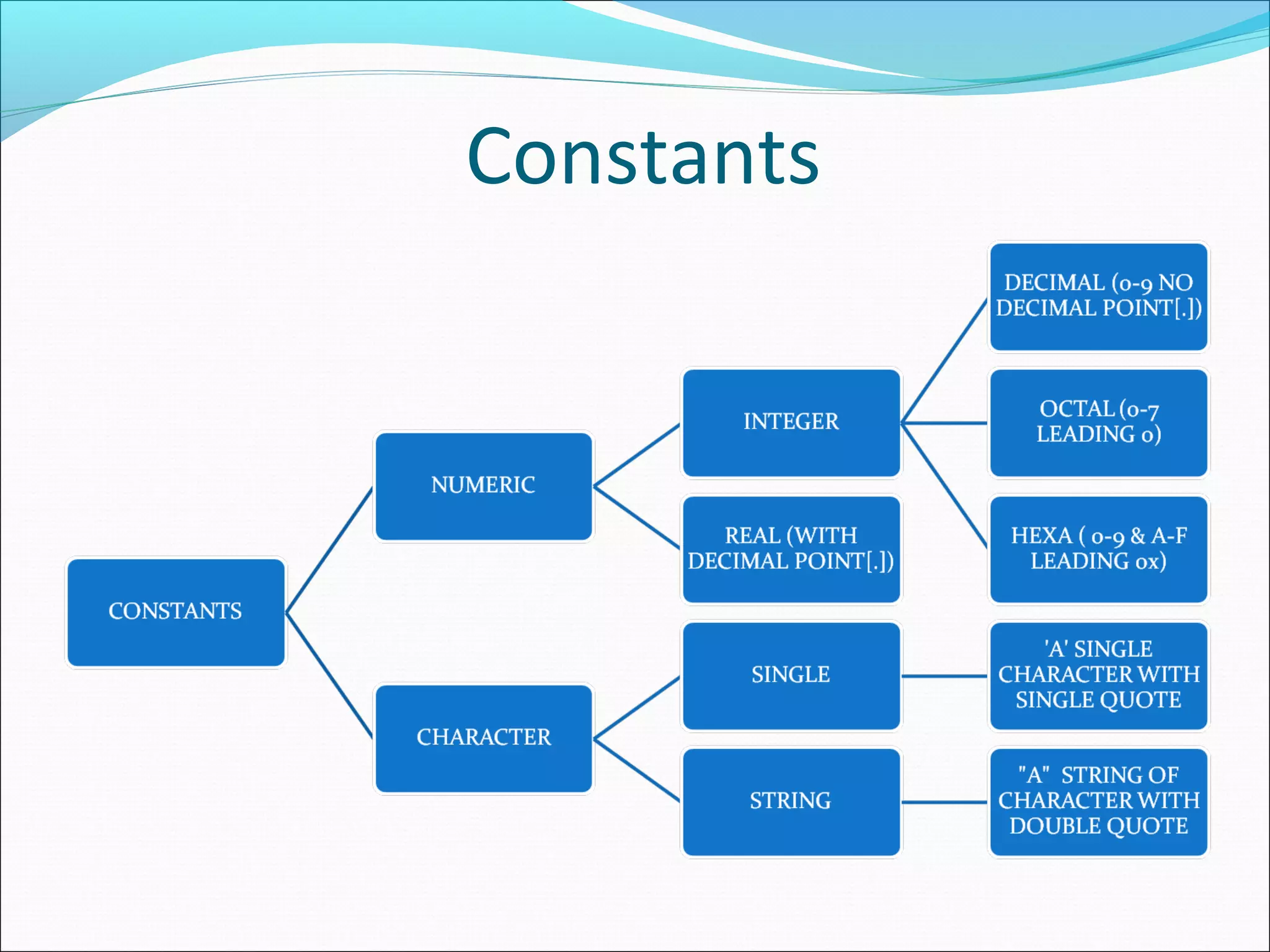 Constants

CONSTANTS

NUMERIC

CHARACTER

INTEGER

REAL (WITH DECIMAL POINT[.])

SINGLE

STRING

DECIMAL (0-9 NO DECIMAL POINT[.])

OCTAL (0-7 LEADING 0)

HEXA ( 0-9 & A-F LEADING 0x)

'A' SINGLE CHARACTER WITH SINGLE QUOTE

"A" STRING OF CHARACTER WITH DOUBLE QUOTE